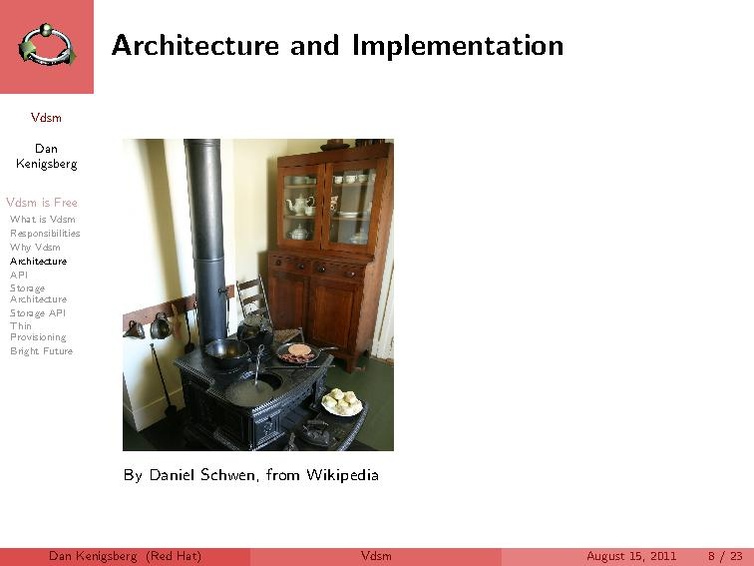 Architecture and Implementation

Vdsm

Dan Kenigsberg

Vdsm is Free
What is Vdsm
Responsibilities
Why Vdsm
Architecture
API
Storage Architecture
Storage API
Thin Provisioning
Bright Future

By Daniel Schwen, from Wikipedia

Dan Kenigsberg (Red Hat) Vdsm August 15, 2011 8 / 23